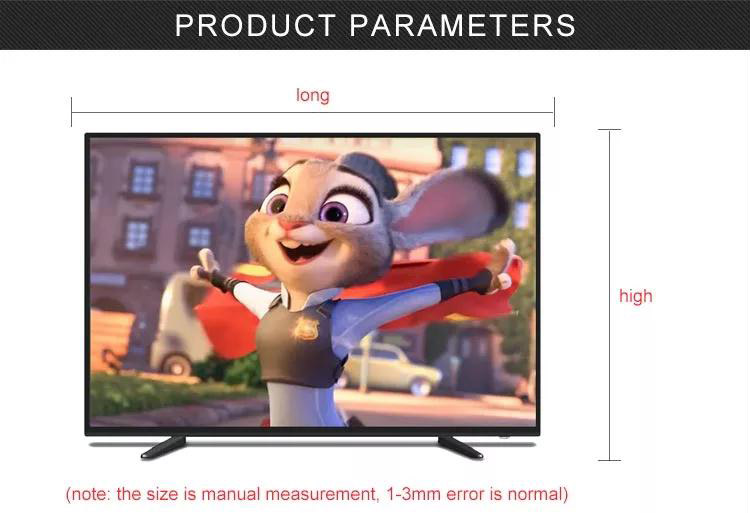 PRODUCT PARAMETERS

long

high

(note: the size is manual measurement, 1-3mm error is normal)